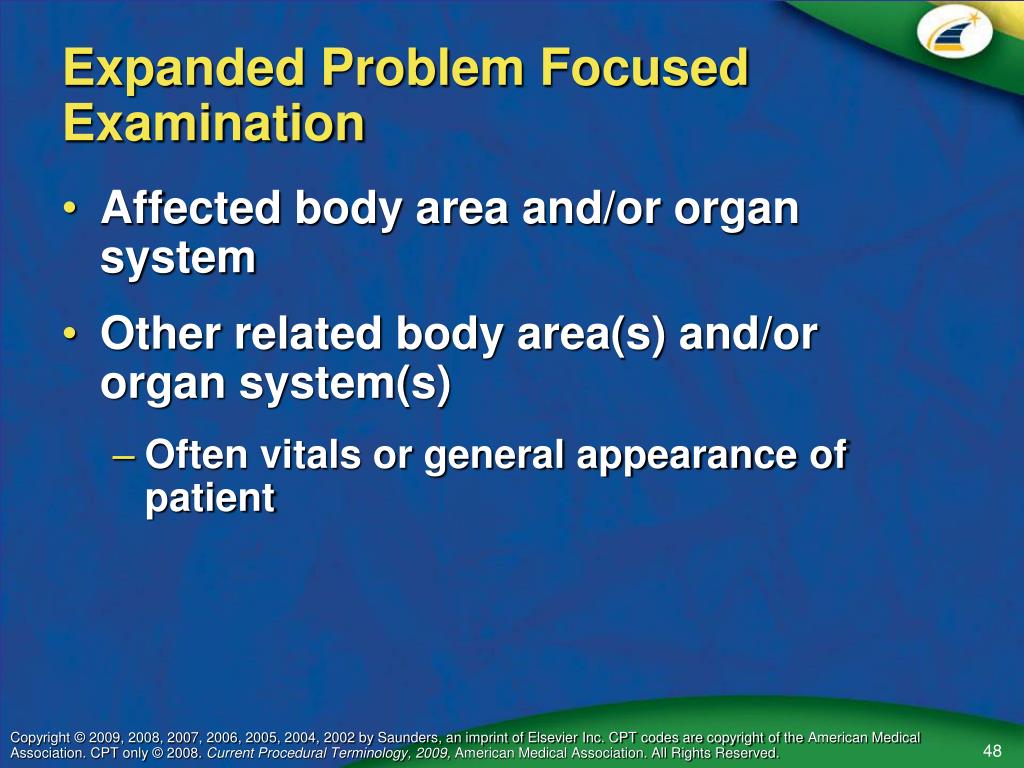 Expanded Problem Focused Examination

• Affected body area and/or organ system

• Other related body area(s) and/or organ system(s)

– Often vitals or general appearance of patient

Copyright © 2009, 2008, 2007, 2006, 2005, 2004, 2002 by Saunders, an imprint of Elsevier Inc. CPT codes are copyright of the American Medical Association. CPT only © 2008. Current Procedural Terminology, 2009, American Medical Association. All Rights Reserved.

48